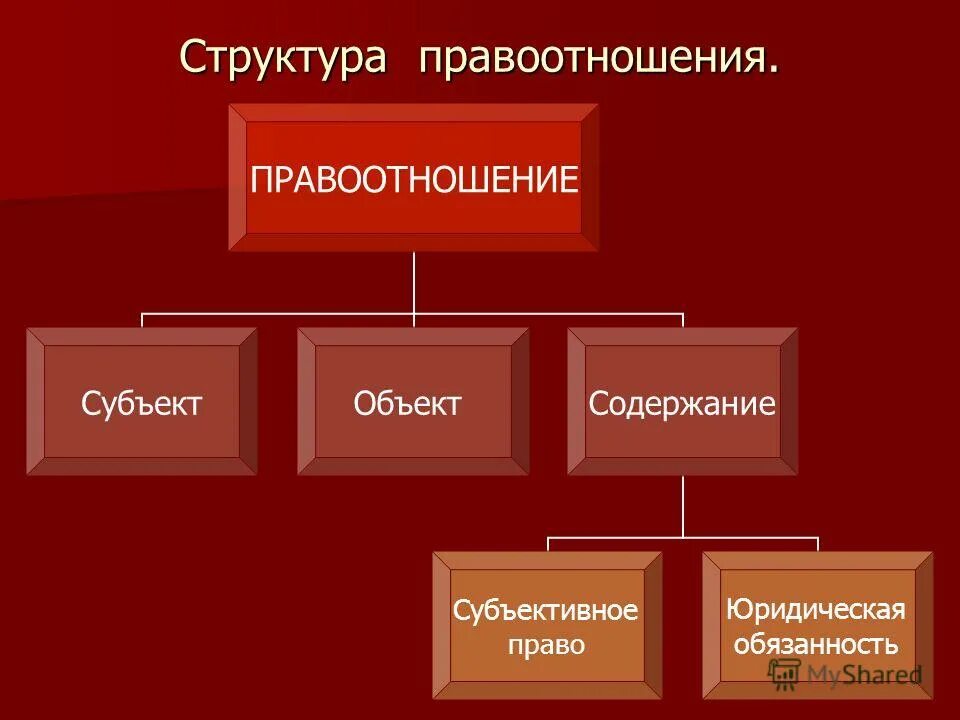 Структура правоотношения.

ПРАВООТНОШЕНИЕ

Субъект

Объект

Содержание

Субъективное право

Юридическая обязанность

MyShared